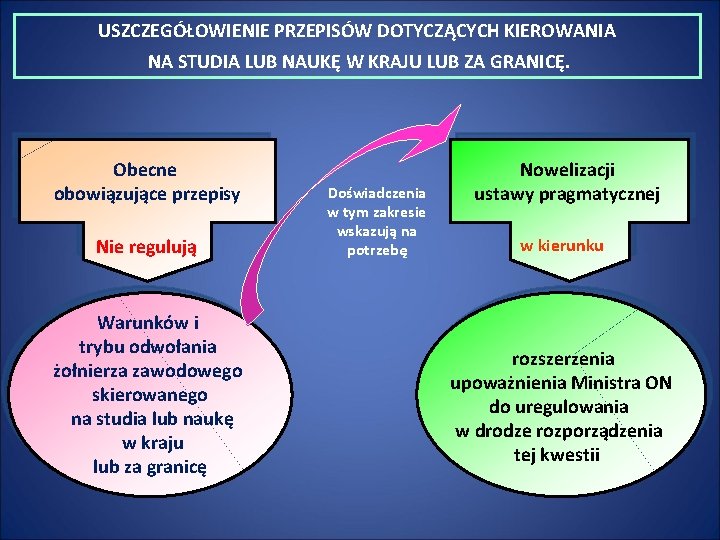 USZCZEGÓŁOWIENIE PRZEPISÓW DOTYCZĄCYCH KIEROWANIA NA STUDIA LUB NAUKĘ W KRAJU LUB ZA GRANICĘ.

Obecne obowiązujące przepisy

Nie regulują

Warunków i trybu odwołania żołnierza zawodowego skierowanego na studia lub naukę w kraju lub za granicę

Doświadczenia w tym zakresie wskazują na potrzebę

Nowelizacji ustawy pragmatycznej

w kierunku

rozszerzenia upoważnienia Ministra ON do uregulowania w drodze rozporządzenia tej kwestii